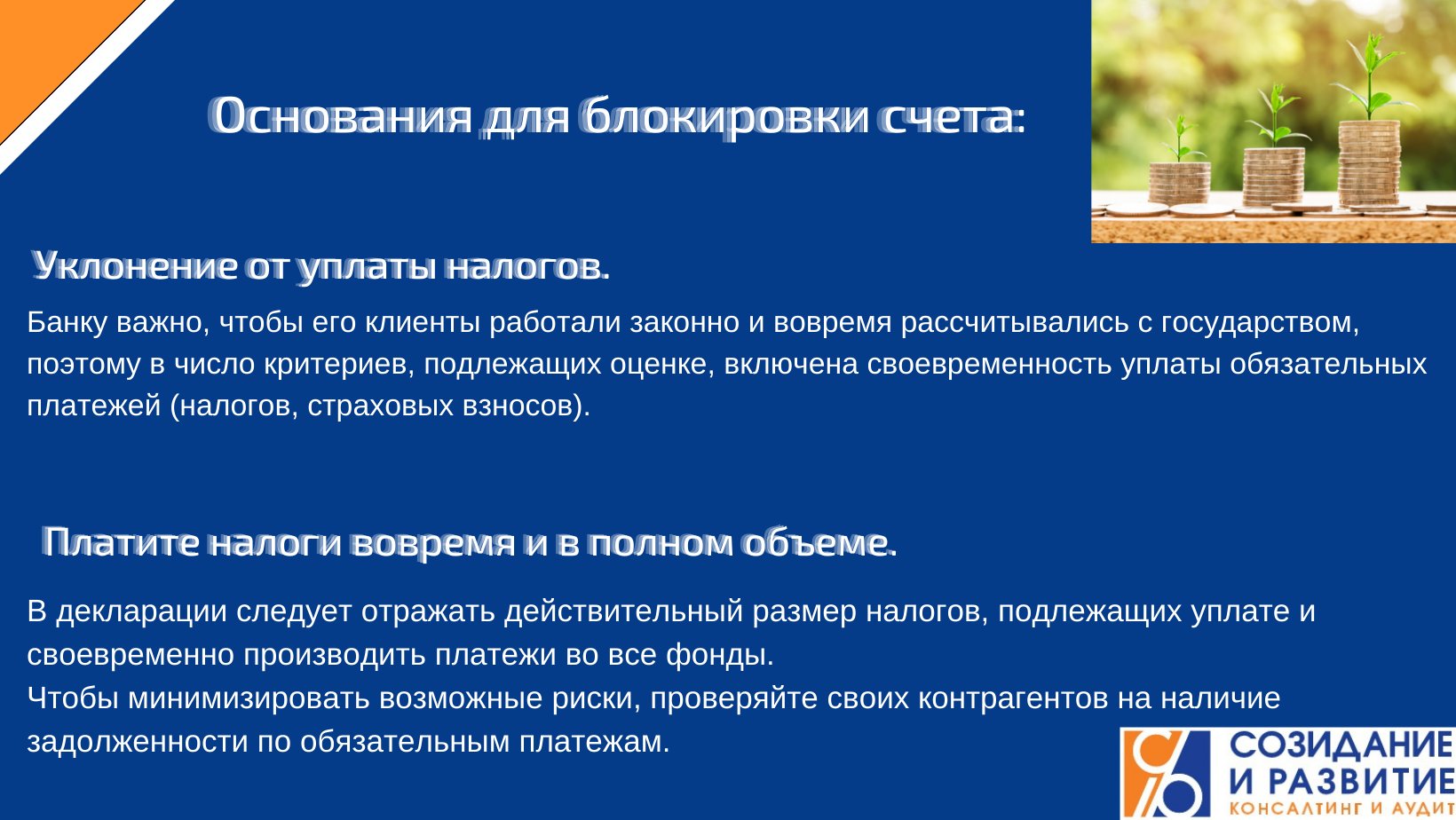 Основания для блокировки счета:

Уклонение от уплаты налогов.

Банку важно, чтобы его клиенты работали законно и вовремя рассчитывались с государством, поэтому в число критериев, подлежащих оценке, включена своевременность уплаты обязательных платежей (налогов, страховых взносов).

Платите налоги вовремя и в полном объеме.

В декларации следует отражать действительный размер налогов, подлежащих уплате и своевременно производить платежи во все фонды.
Чтобы минимизировать возможные риски, проверяйте своих контрагентов на наличие задолженности по обязательным платежам.

СОЗИДАНИЕ И РАЗВИТИЕ КОНСАЛТИНГ И АУДИТ